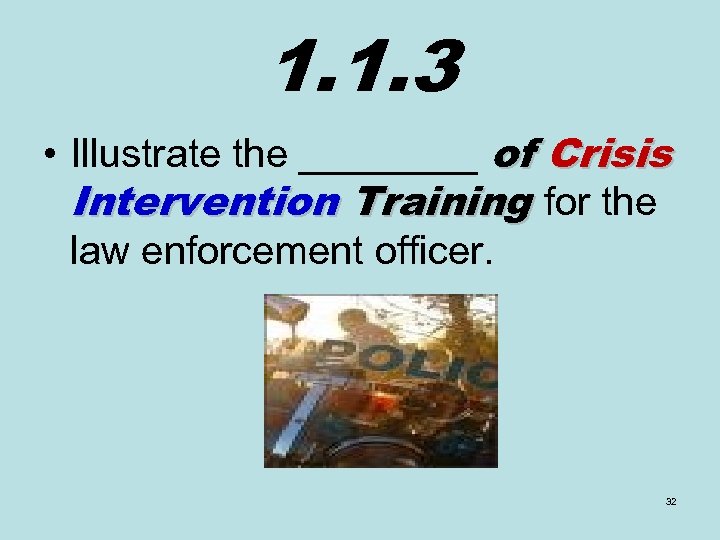 1.1.3

• Illustrate the ________ of Crisis Intervention Training for the law enforcement officer.

POLIC

32